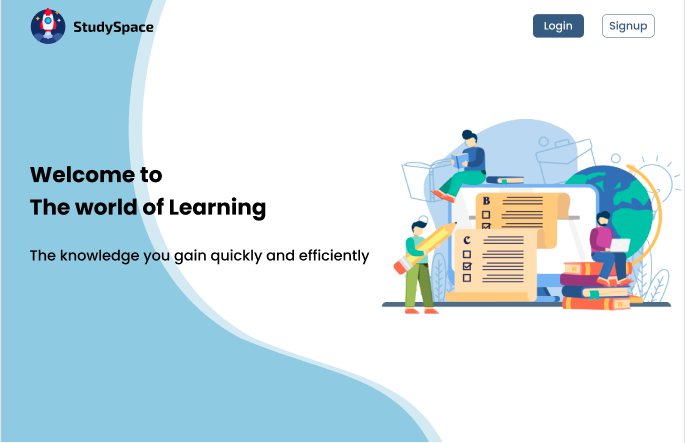 StudySpace

Login

Signup

Welcome to
The world of Learning

The knowledge you gain quickly and efficiently

B

C